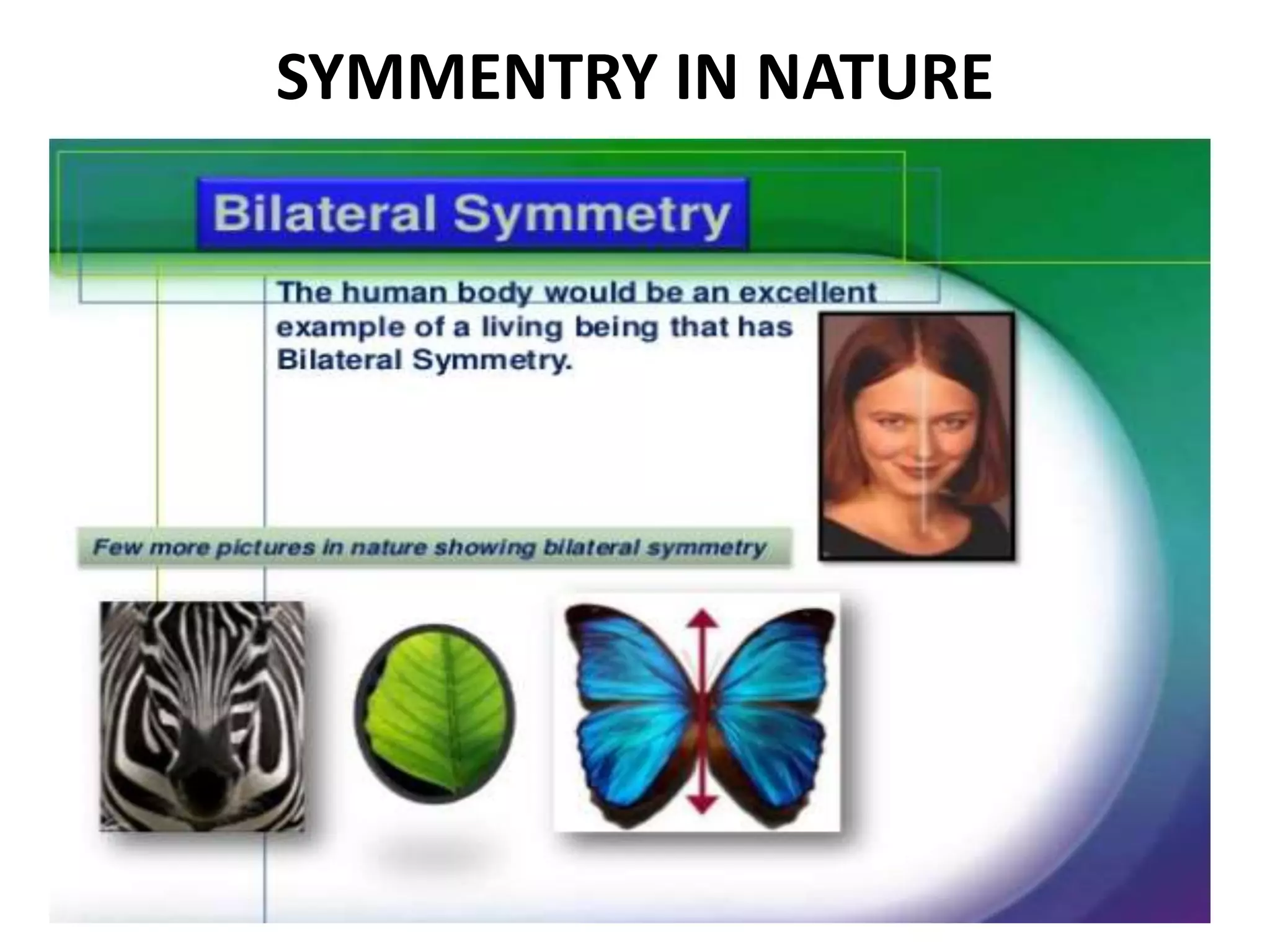 SYMMENTRY IN NATURE

Bilateral Symmetry

The human body would be an excellent example of a living being that has Bilateral Symmetry.

Few more pictures in nature showing bilateral symmetry